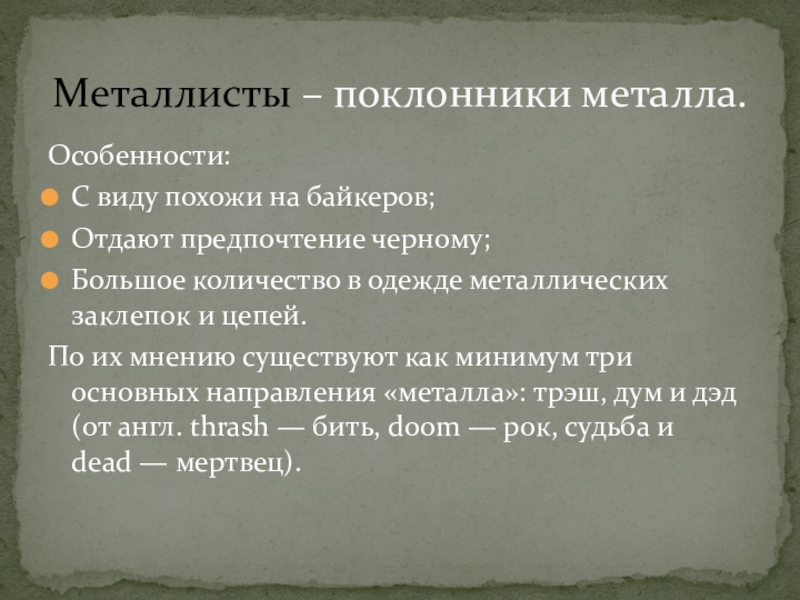 Металлисты – поклонники металла.

Особенности:

С виду похожи на байкеров;

Отдают предпочтение черному;

Большое количество в одежде металлических заклепок и цепей.

По их мнению существуют как минимум три основных направления «металла»: трэш, дум и дэд (от англ. thrash — бить, doom — рок, судьба и dead — мертвец).